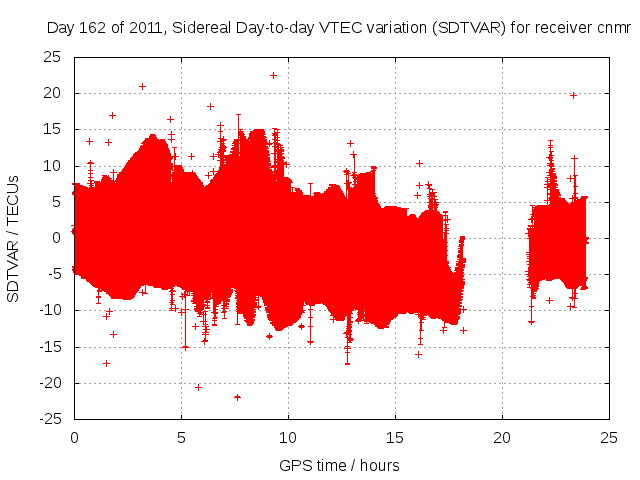 Day 162 of 2011, Sidereal Day-to-day VTEC variation (SDTVAR) for receiver cnmr

SDTVAR / TECUs

25
20
15
10
5
0
-5
-10
-15
-20
-25

0
5
10
15
20
25

GPS time / hours